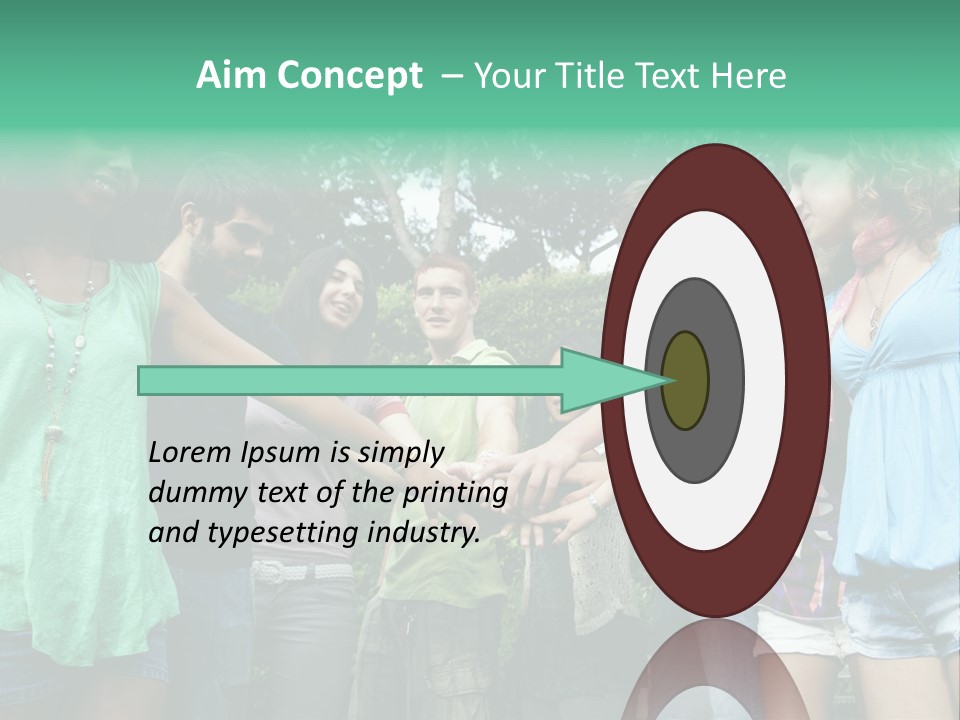 Aim Concept – Your Title Text Here

Lorem Ipsum is simply dummy text of the printing and typesetting industry.